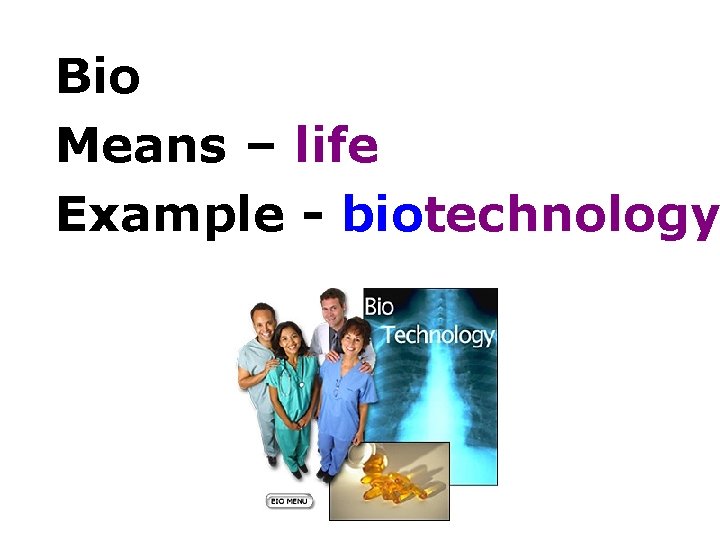 Bio
Means – life
Example - biotechnology

Bio
Technology

BIO MENU